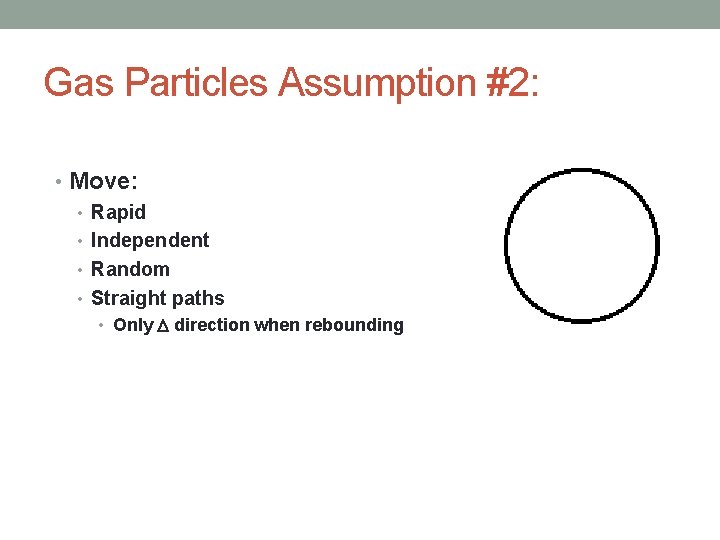 Gas Particles Assumption #2:

• Move:
  • Rapid
  • Independent
  • Random
  • Straight paths
    • Only $\Delta$ direction when rebounding